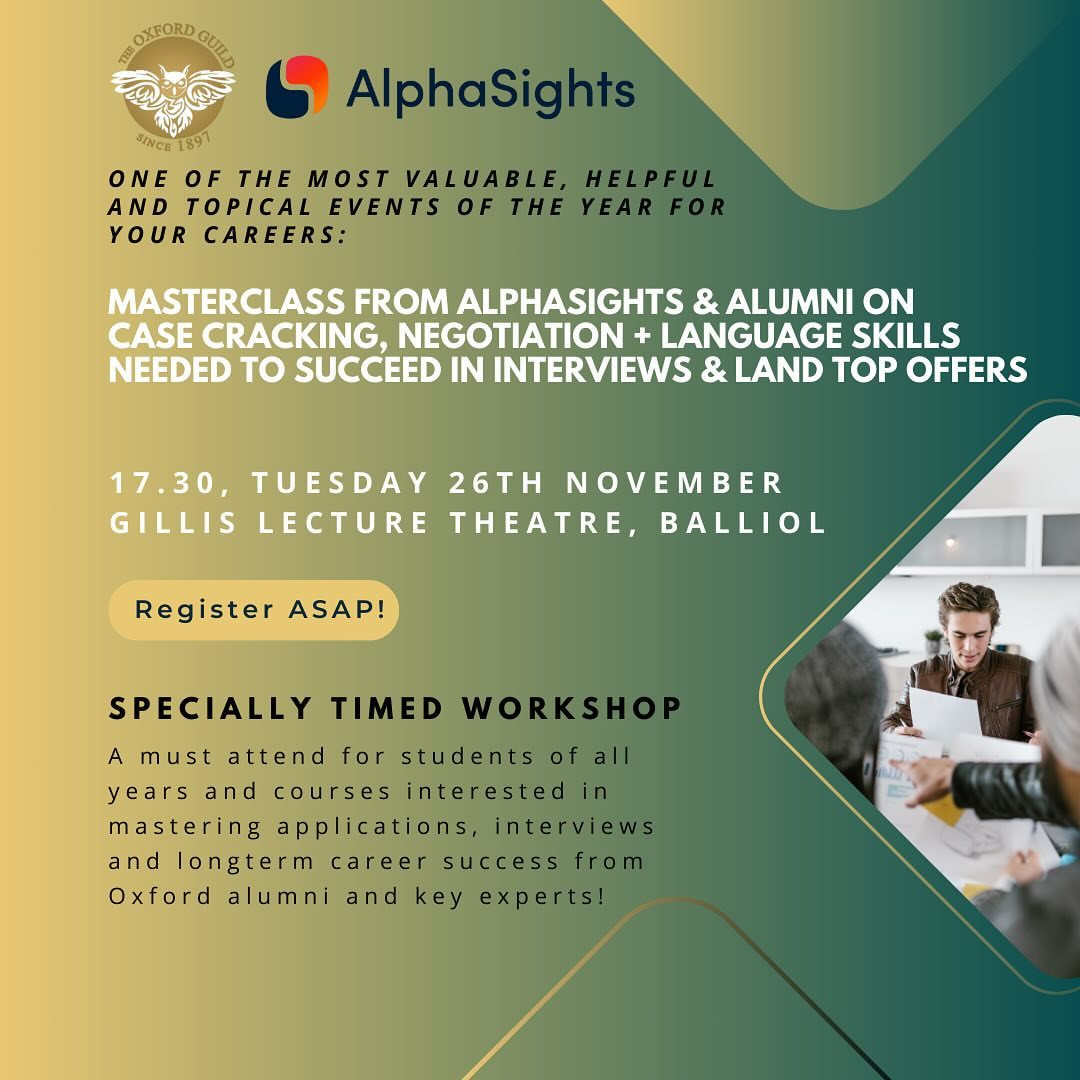 THE OXFORD GUILD
SINCE 1897

AlphaSights

ONE OF THE MOST VALUABLE, HELPFUL AND TOPICAL EVENTS OF THE YEAR FOR YOUR CAREERS:

MASTERCLASS FROM ALPHASIGHTS & ALUMNI ON CASE CRACKING, NEGOTIATION + LANGUAGE SKILLS NEEDED TO SUCCEED IN INTERVIEWS & LAND TOP OFFERS

17.30, TUESDAY 26TH NOVEMBER
GILLIS LECTURE THEATRE, BALLIOL

Register ASAP!

SPECIALLY TIMED WORKSHOP

A must attend for students of all years and courses interested in mastering applications, interviews and longterm career success from Oxford alumni and key experts!